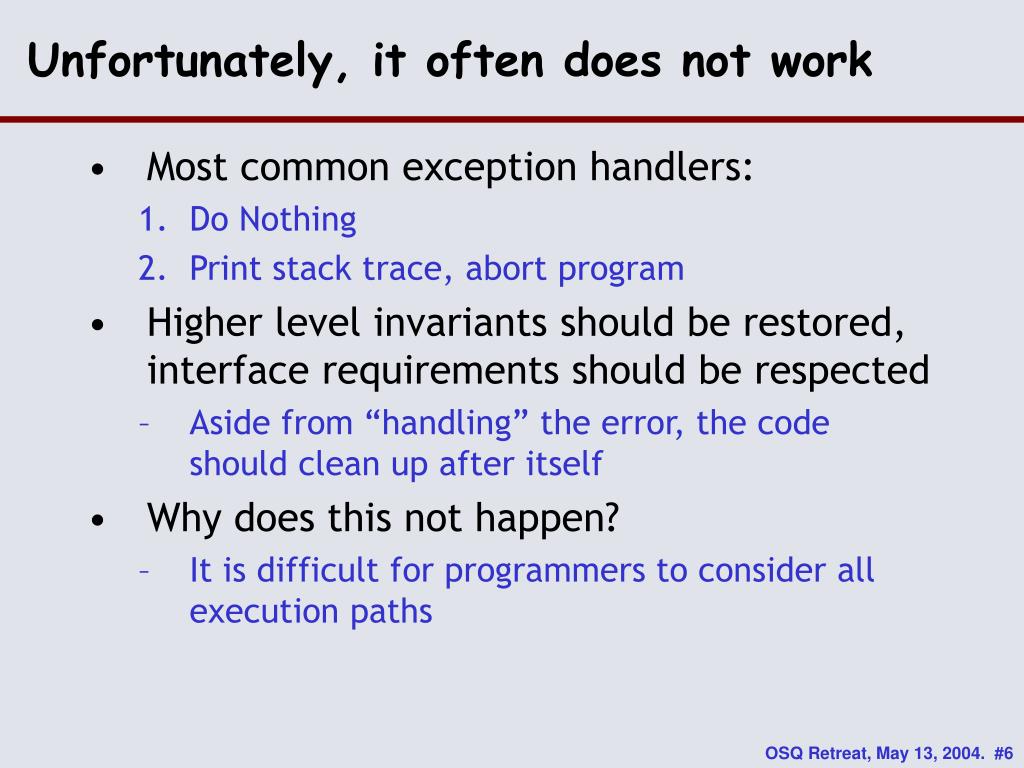 Unfortunately, it often does not work

• Most common exception handlers:
1. Do Nothing
2. Print stack trace, abort program
• Higher level invariants should be restored, interface requirements should be respected
– Aside from “handling” the error, the code should clean up after itself
• Why does this not happen?
– It is difficult for programmers to consider all execution paths

OSQ Retreat, May 13, 2004. #6